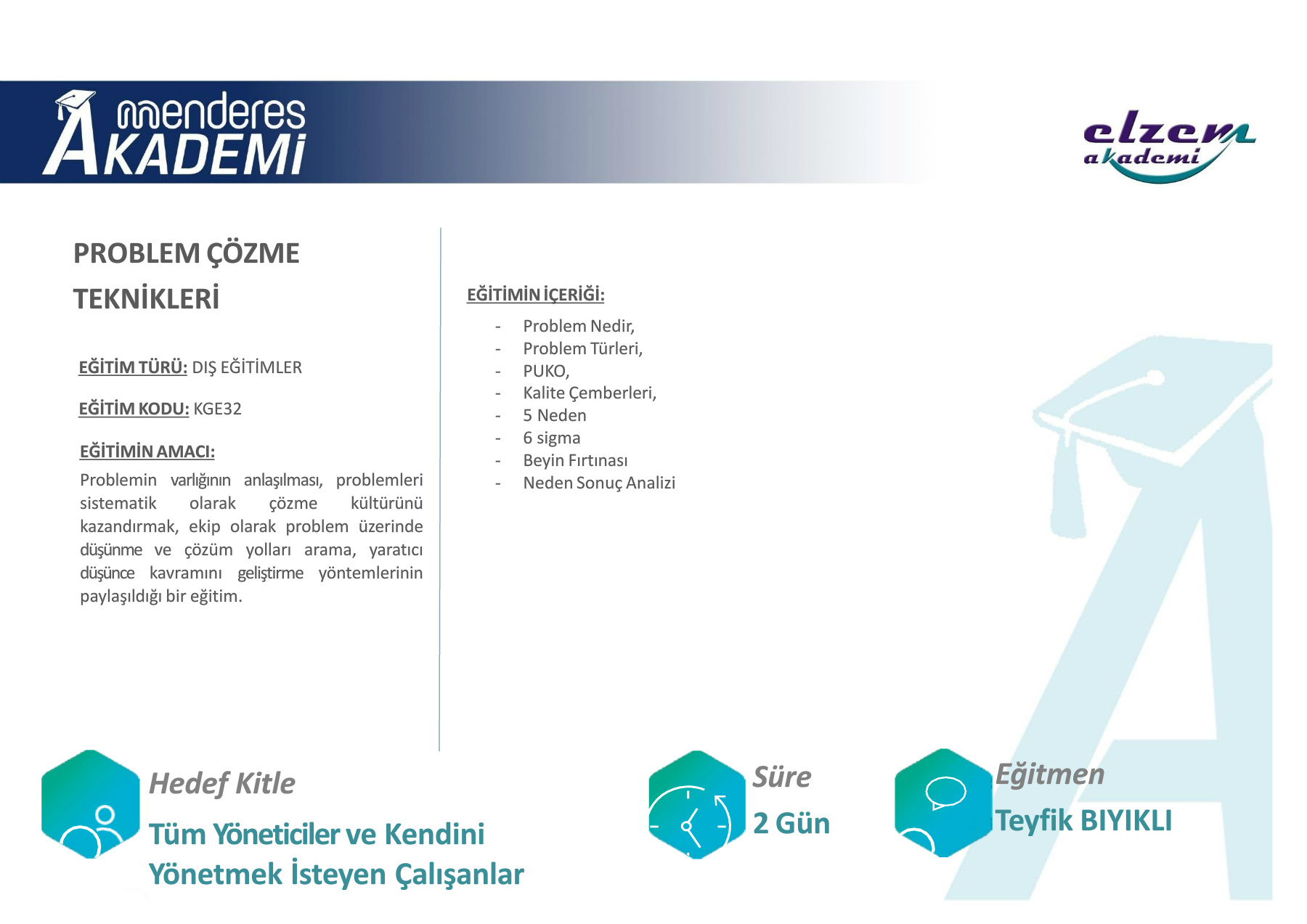 menderes AKADEMİ

elzem akademi

PROBLEM ÇÖZME TEKNİKLERİ

EĞİTİM TÜRÜ: DIŞ EĞİTİMLER

EĞİTİM KODU: KGE32

EĞİTİMİN AMACI:

Problemin varlığının anlaşılması, problemleri sistematik olarak çözme kültürünü kazandırmak, ekip olarak problem üzerinde düşünme ve çözüm yolları arama, yaratıcı düşünce kavramını geliştirme yöntemlerinin paylaşıldığı bir eğitim.

EĞİTİMİN İÇERİĞİ:

- Problem Nedir,
- Problem Türleri,
- PUKO,
- Kalite Çemberleri,
- 5 Neden
- 6 sigma
- Beyin Fırtınası
- Neden Sonuç Analizi

Hedef Kitle

Tüm Yöneticiler ve Kendini Yönetmek İsteyen Çalışanlar

Süre

2 Gün

Eğitmen

Teyfik BIYIKLI